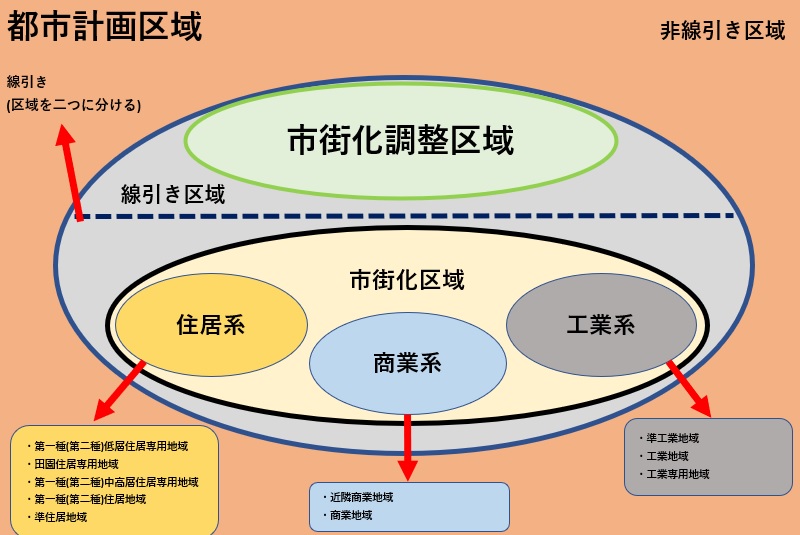 都市計画区域

非線引き区域

線引き
(区域を二つに分ける)

市街化調整区域

線引き区域

市街化区域

住居系

商業系

工業系

・第一種(第二種)低層住居専用地域
・田園住居専用地域
・第一種(第二種)中高層住居専用地域
・第一種(第二種)住居地域
・準住居地域

・近隣商業地域
・商業地域

・準工業地域
・工業地域
・工業専用地域